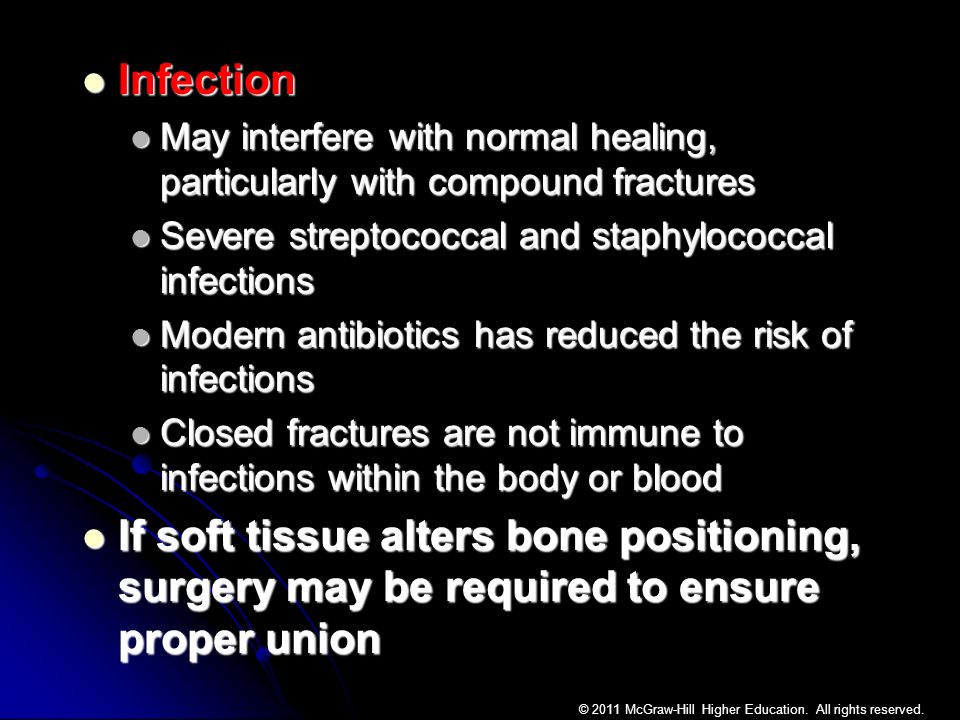 - Infection
  - May interfere with normal healing, particularly with compound fractures
  - Severe streptococcal and staphylococcal infections
  - Modern antibiotics has reduced the risk of infections
  - Closed fractures are not immune to infections within the body or blood
- If soft tissue alters bone positioning, surgery may be required to ensure proper union

© 2011 McGraw-Hill Higher Education. All rights reserved.